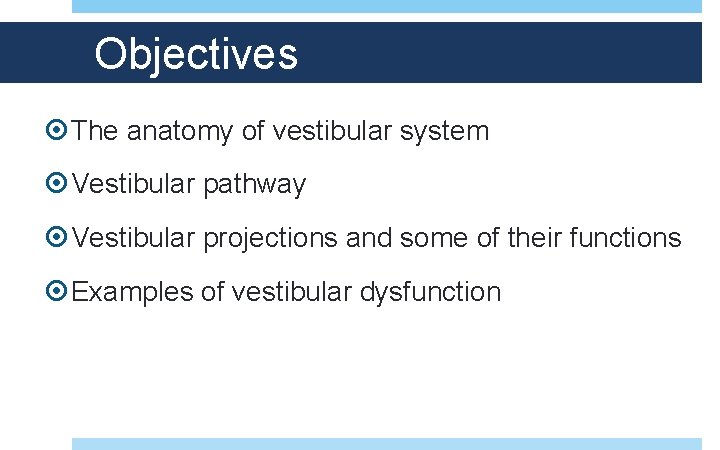 Objectives

The anatomy of vestibular system

Vestibular pathway

Vestibular projections and some of their functions

Examples of vestibular dysfunction